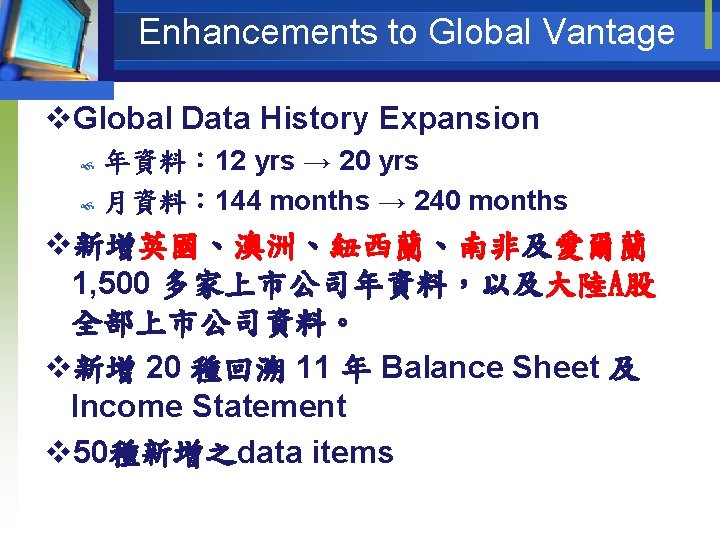 Enhancements to Global Vantage

❖Global Data History Expansion

年資料：12 yrs → 20 yrs

月資料：144 months → 240 months

❖新增英國、澳洲、紐西蘭、南非及愛爾蘭 1,500 多家上市公司年資料，以及大陸A股全部上市公司資料。

❖新增 20 種回溯 11 年 Balance Sheet 及 Income Statement

❖50種新增之data items